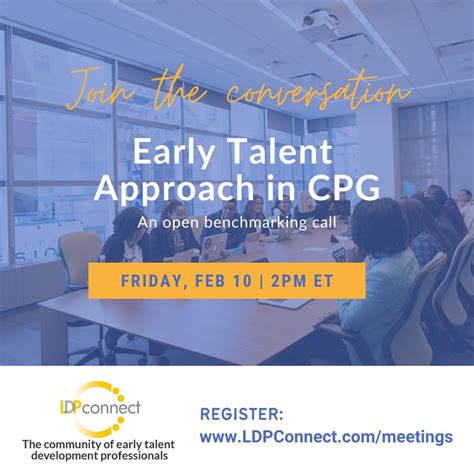 Join the conversation

Early Talent Approach in CPG

An open benchmarking call

FRIDAY, FEB 10 | 2PM ET

LDPconnect

The community of early talent development professionals

REGISTER:
www.LDPConnect.com/meetings